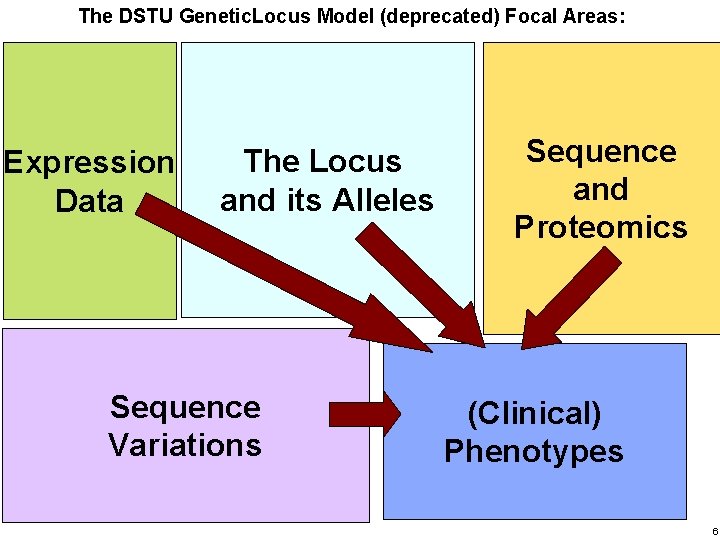 The DSTU GeneticLocus Model (deprecated) Focal Areas:

Expression Data

The Locus and its Alleles

Sequence and Proteomics

Sequence Variations

(Clinical) Phenotypes

6